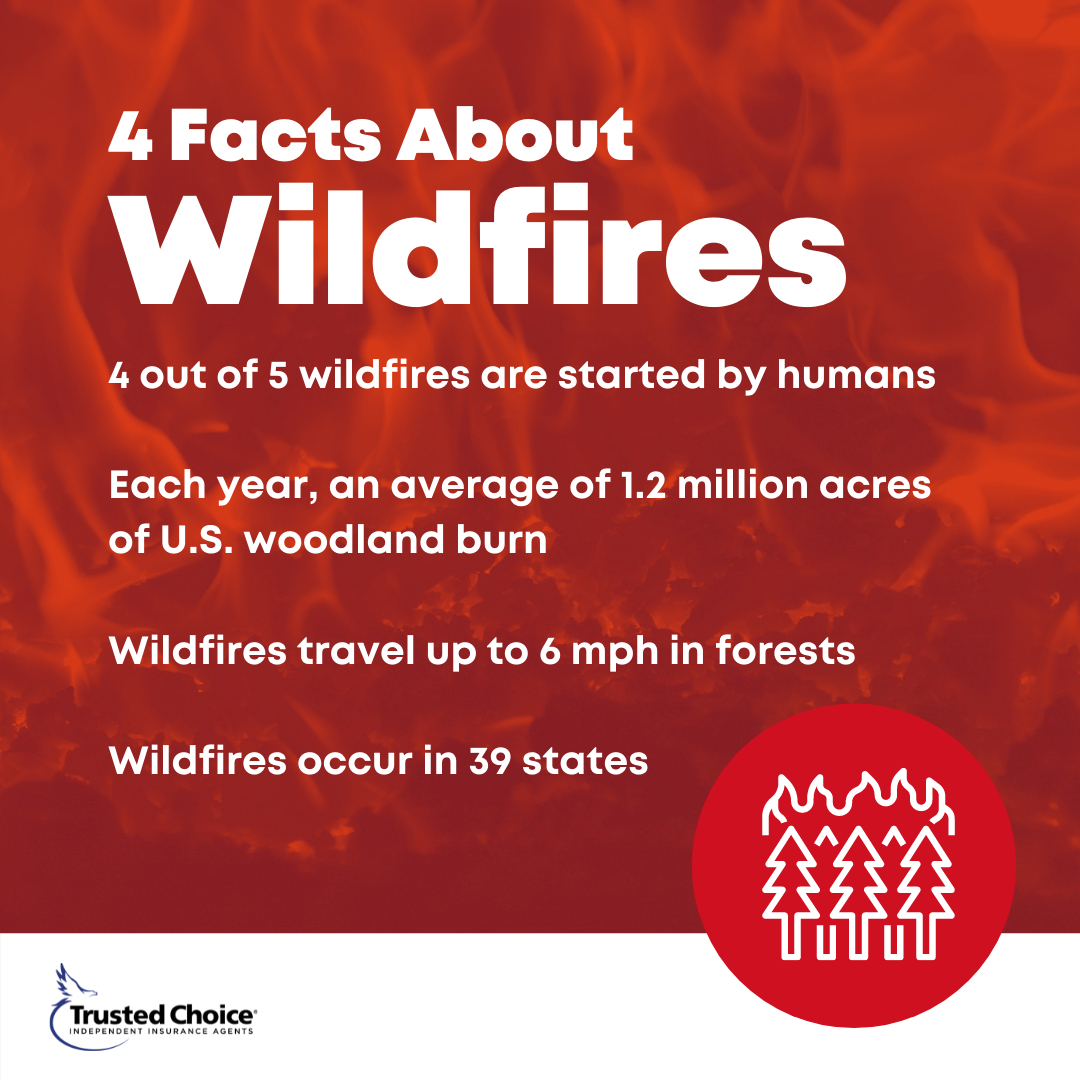 4 Facts About
Wildfires

4 out of 5 wildfires are started by humans

Each year, an average of 1.2 million acres of U.S. woodland burn

Wildfires travel up to 6 mph in forests

Wildfires occur in 39 states

Trusted Choice®
INDEPENDENT INSURANCE AGENTS